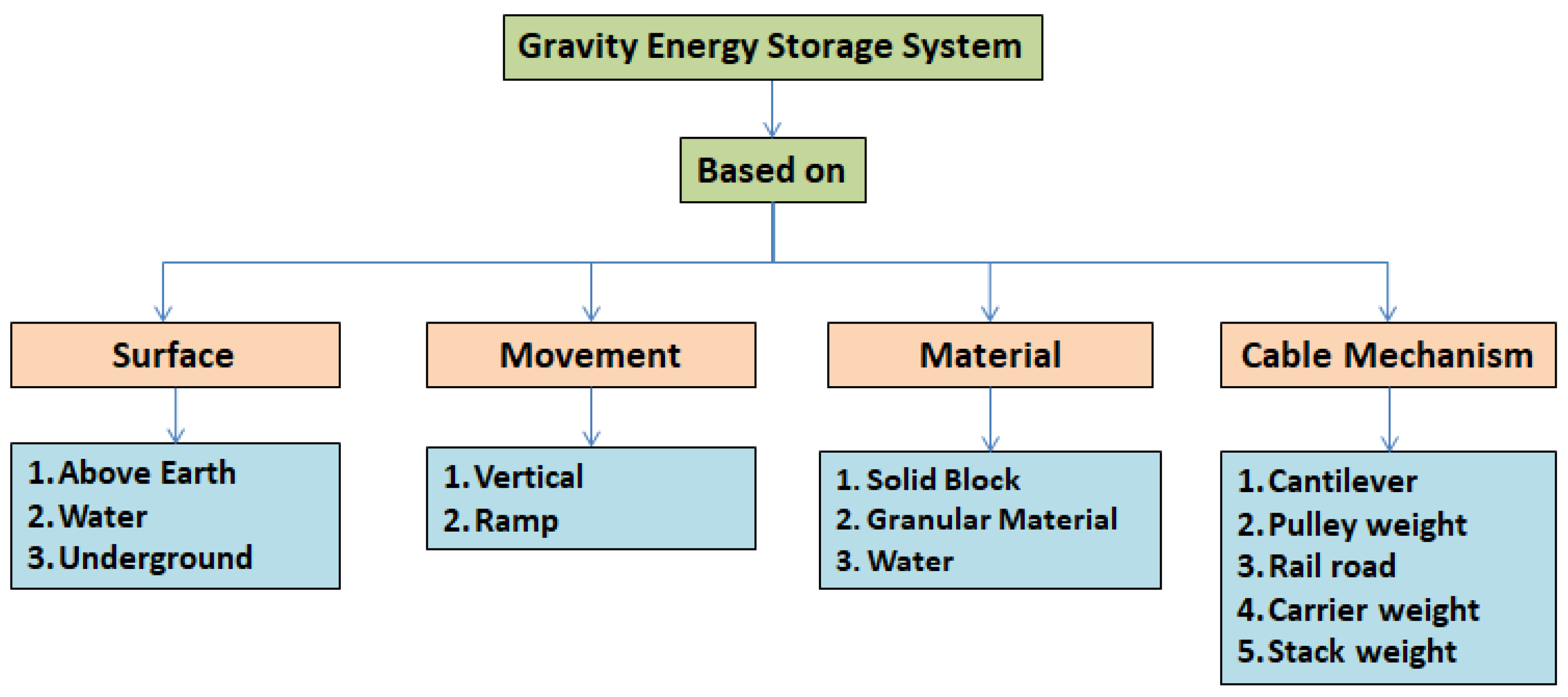 Gravity Energy Storage System

Based on

Surface

1. Above Earth
2. Water
3. Underground

Movement

1. Vertical
2. Ramp

Material

1. Solid Block
2. Granular Material
3. Water

Cable Mechanism

1. Cantilever
2. Pulley weight
3. Rail road
4. Carrier weight
5. Stack weight